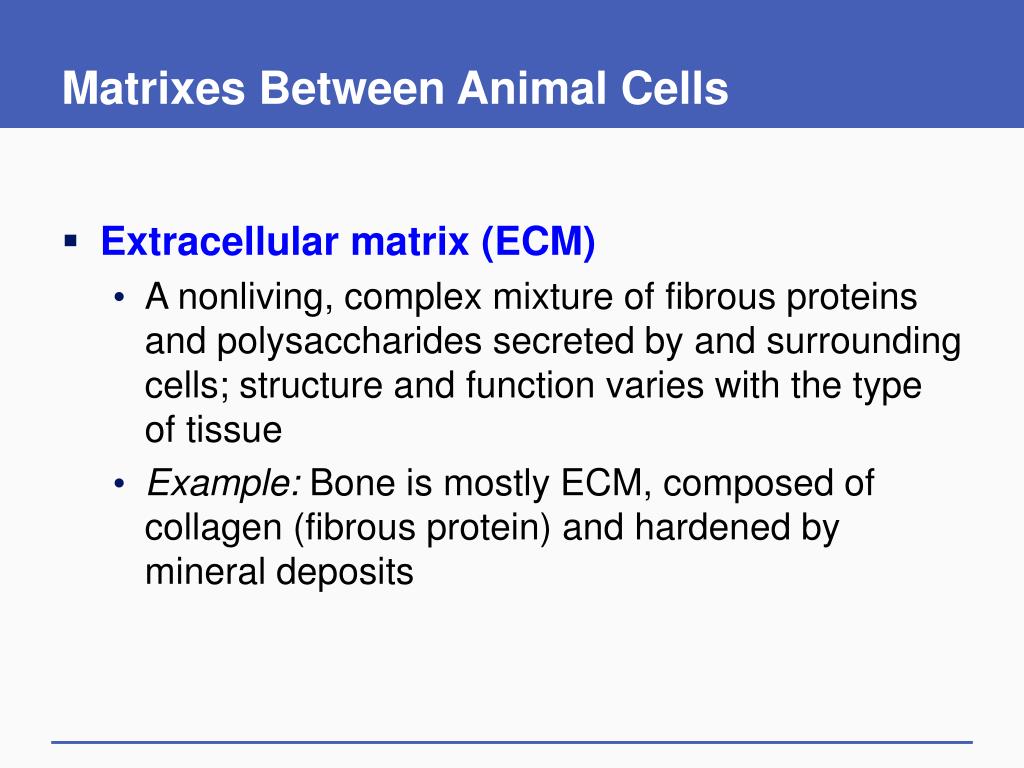 Matrixes Between Animal Cells

▪ Extracellular matrix (ECM)

• A nonliving, complex mixture of fibrous proteins and polysaccharides secreted by and surrounding cells; structure and function varies with the type of tissue

• Example: Bone is mostly ECM, composed of collagen (fibrous protein) and hardened by mineral deposits